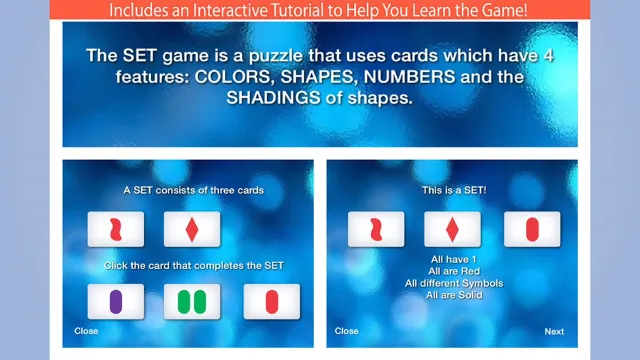 Includes an Interactive Tutorial to Help You Learn the Game!

The SET game is a puzzle that uses cards which have 4 features: COLORS, SHAPES, NUMBERS and the SHADINGS of shapes.

A SET consists of three cards

Click the card that completes the SET

Close

This is a SET!

All have 1
All are Red
All different Symbols
All are Solid

Close

Next